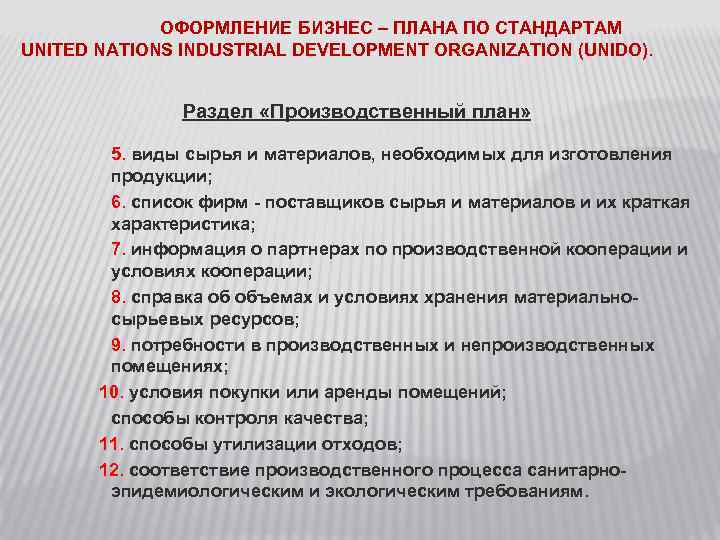 ОФОРМЛЕНИЕ БИЗНЕС – ПЛАНА ПО СТАНДАРТАМ UNITED NATIONS INDUSTRIAL DEVELOPMENT ORGANIZATION (UNIDO).

Раздел «Производственный план»

5. виды сырья и материалов, необходимых для изготовления продукции;

6. список фирм - поставщиков сырья и материалов и их краткая характеристика;

7. информация о партнерах по производственной кооперации и условиях кооперации;

8. справка об объемах и условиях хранения материально-сырьевых ресурсов;

9. потребности в производственных и непроизводственных помещениях;

10. условия покупки или аренды помещений;

способы контроля качества;

11. способы утилизации отходов;

12. соответствие производственного процесса санитарно-эпидемиологическим и экологическим требованиям.